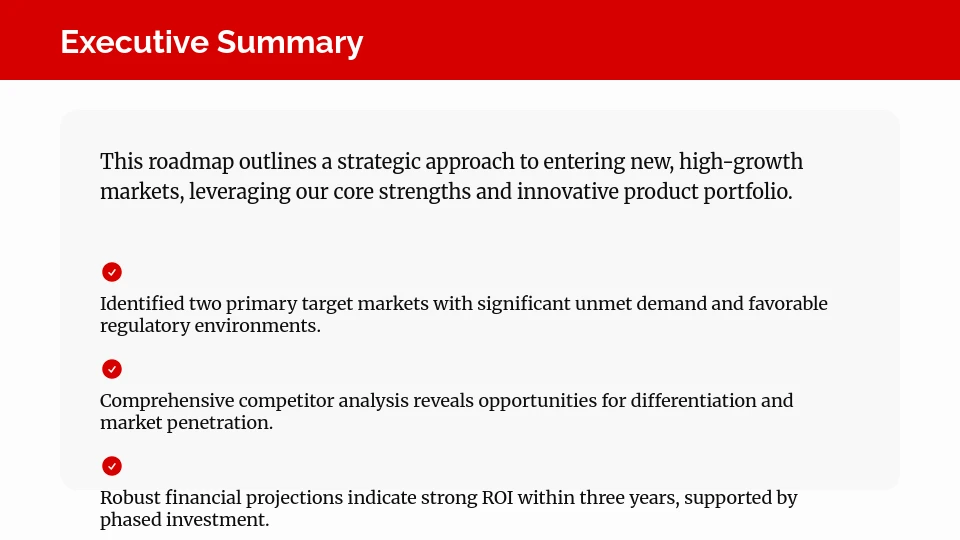 Executive Summary

This roadmap outlines a strategic approach to entering new, high-growth markets, leveraging our core strengths and innovative product portfolio.

Identified two primary target markets with significant unmet demand and favorable regulatory environments.

Comprehensive competitor analysis reveals opportunities for differentiation and market penetration.

Robust financial projections indicate strong ROI within three years, supported by phased investment.